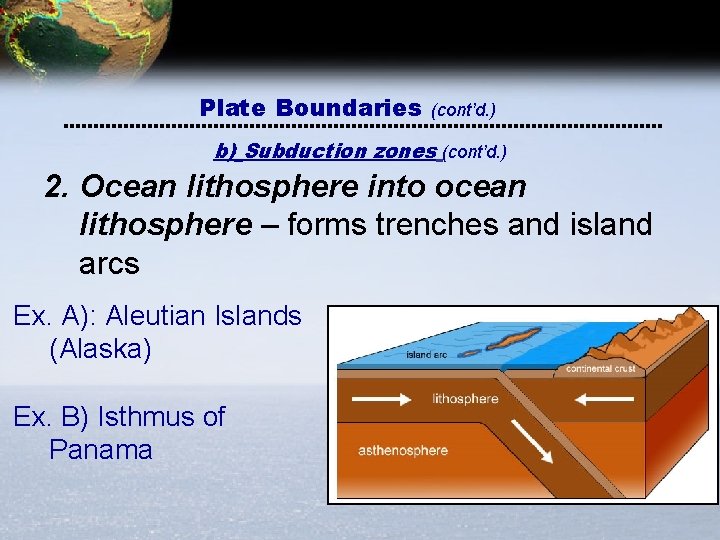 Plate Boundaries (cont'd.)

b) Subduction zones (cont'd.)

2. Ocean lithosphere into ocean lithosphere – forms trenches and island arcs

Ex. A): Aleutian Islands (Alaska)

Ex. B) Isthmus of Panama

island arc
continental crust
lithosphere
asthenosphere